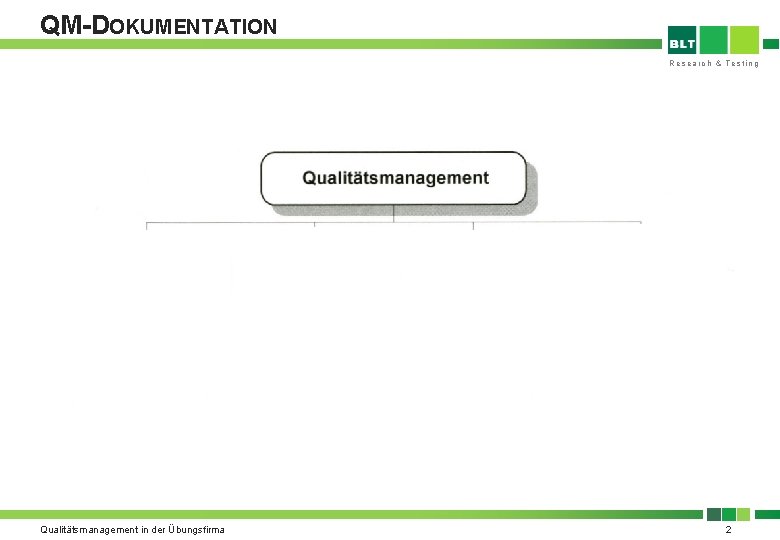 QM-DOKUMENTATION

BLT
Research & Testing

Qualitätsmanagement

Qualitätsmanagement in der Übungsfirma

2